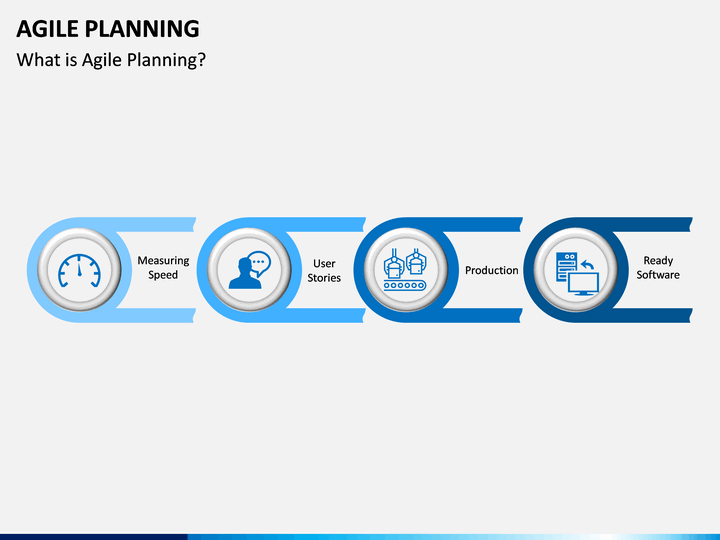 AGILE PLANNING
What is Agile Planning?

Measuring Speed

User Stories

Production

Ready Software